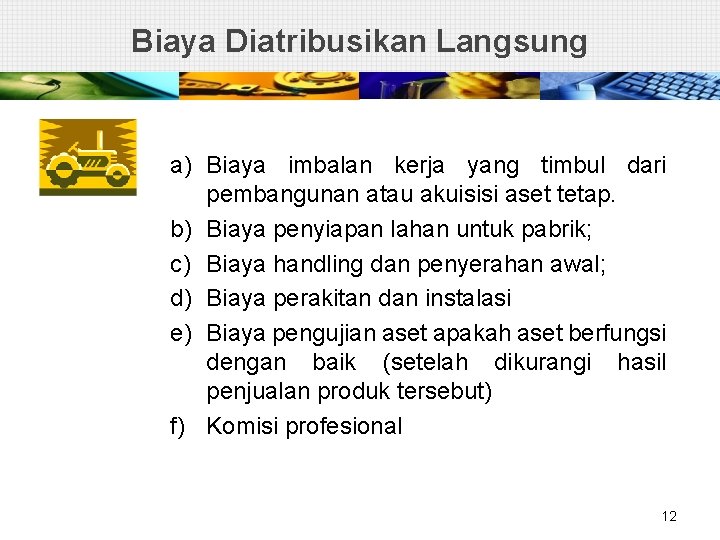 Biaya Diatribusikan Langsung

a) Biaya imbalan kerja yang timbul dari pembangunan atau akuisisi aset tetap.
b) Biaya penyiapan lahan untuk pabrik;
c) Biaya handling dan penyerahan awal;
d) Biaya perakitan dan instalasi
e) Biaya pengujian aset apakah aset berfungsi dengan baik (setelah dikurangi hasil penjualan produk tersebut)
f) Komisi profesional

12